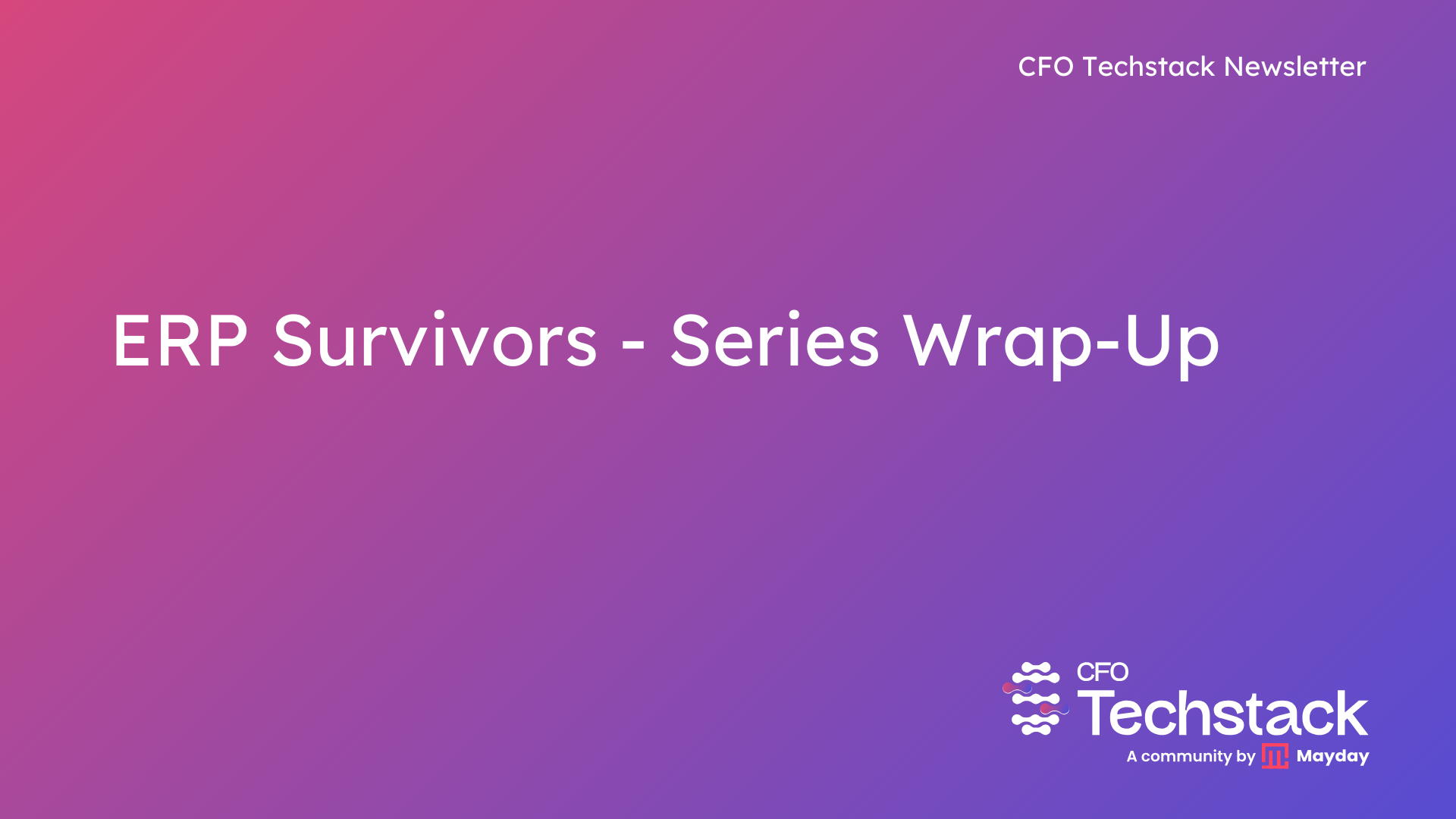 CFO Techstack Newsletter

ERP Survivors - Series Wrap-Up

CFO
Techstack
A community by Mayday